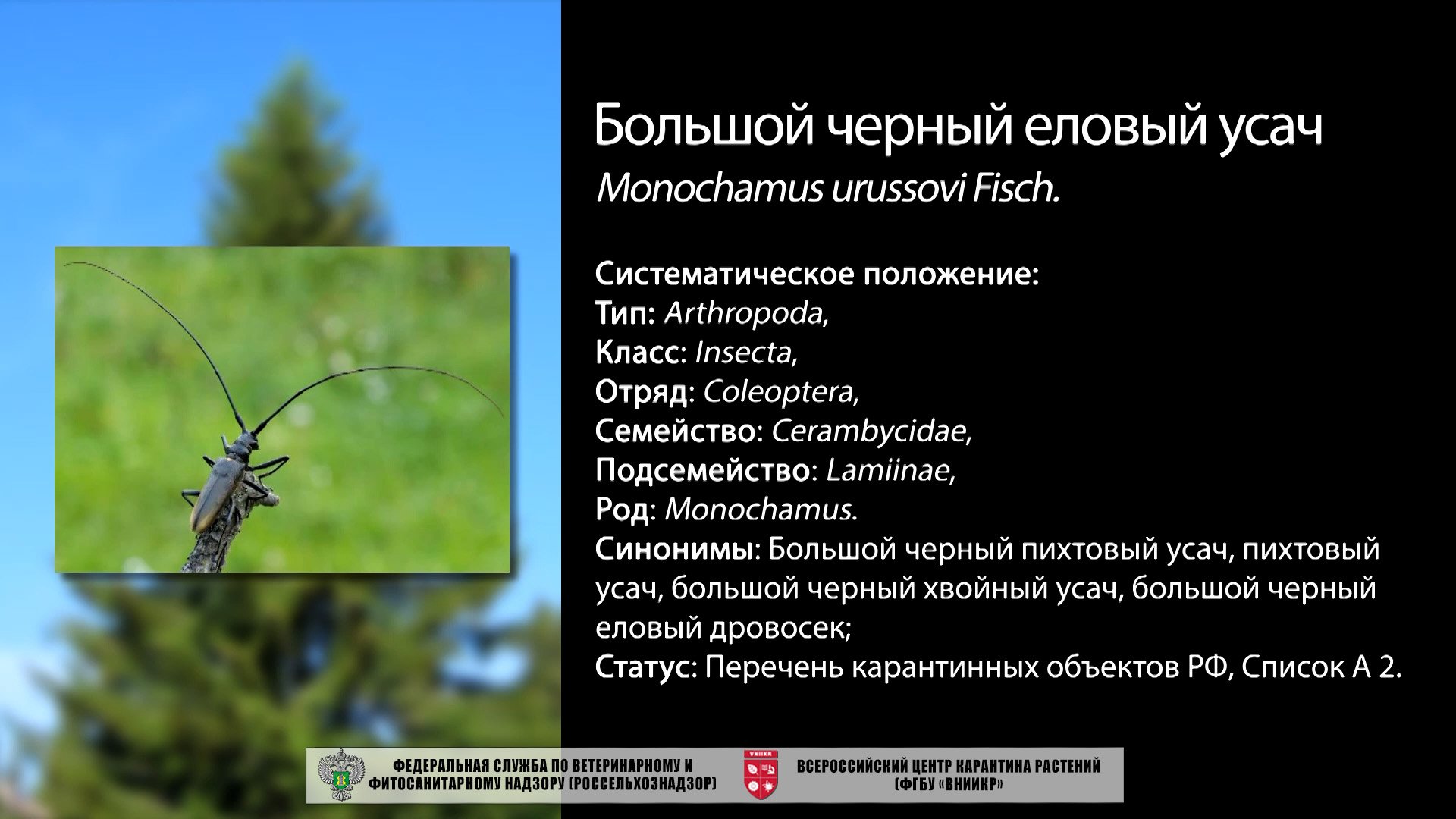 Большой черный еловый усач
Monochamus urussovi Fisch.

Систематическое положение:
Тип: Arthropoda,
Класс: Insecta,
Отряд: Coleoptera,
Семейство: Cerambycidae,
Подсемейство: Lamiinae,
Род: Monochamus.
Синонимы: Большой черный пихтовый усач, пихтовый усач, большой черный хвойный усач, большой черный еловый дровосек;
Статус: Перечень карантинных объектов РФ, Список А 2.

ФЕДЕРАЛЬНАЯ СЛУЖБА ПО ВЕТЕРИНАРНОМУ И ФИТОСАНИТАРНОМУ НАДЗОРУ (РОССЕЛЬХОЗНАДЗОР)

VNIIKR

ВСЕРОССИЙСКИЙ ЦЕНТР КАРАНТИНА РАСТЕНИЙ (ФГБУ «ВНИИКР»)